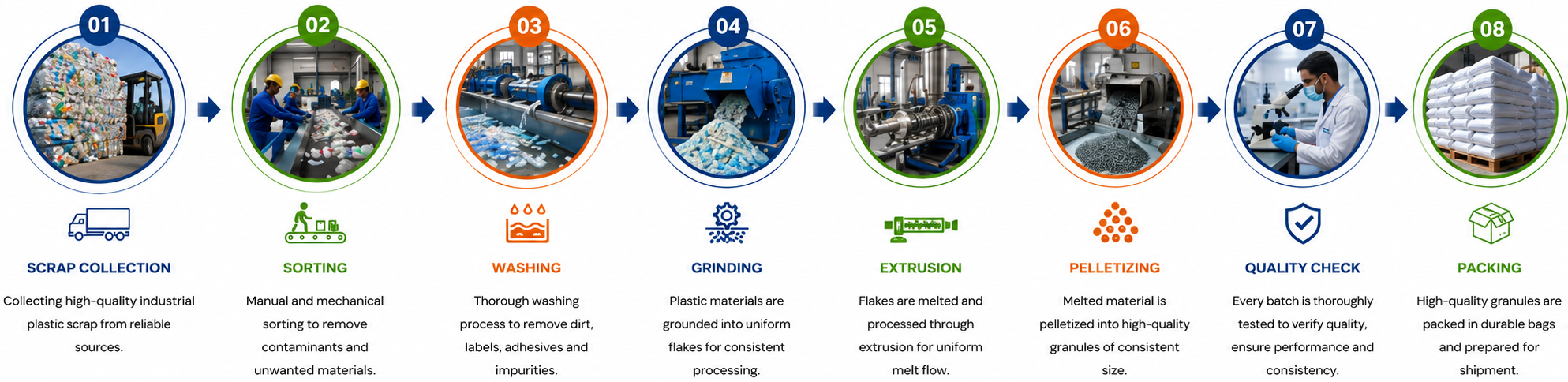 01

SCRAP COLLECTION

Collecting high-quality industrial plastic scrap from reliable sources.

02

SORTING

Manual and mechanical sorting to remove contaminants and unwanted materials.

03

WASHING

Thorough washing process to remove dirt, labels, adhesives and impurities.

04

GRINDING

Plastic materials are grounded into uniform flakes for consistent processing.

05

EXTRUSION

Flakes are melted and processed through extrusion for uniform melt flow.

06

PELLETIZING

Melted material is pelletized into high-quality granules of consistent size.

07

QUALITY CHECK

Every batch is thoroughly tested to verify quality, ensure performance and consistency.

08

PACKING

High-quality granules are packed in durable bags and prepared for shipment.